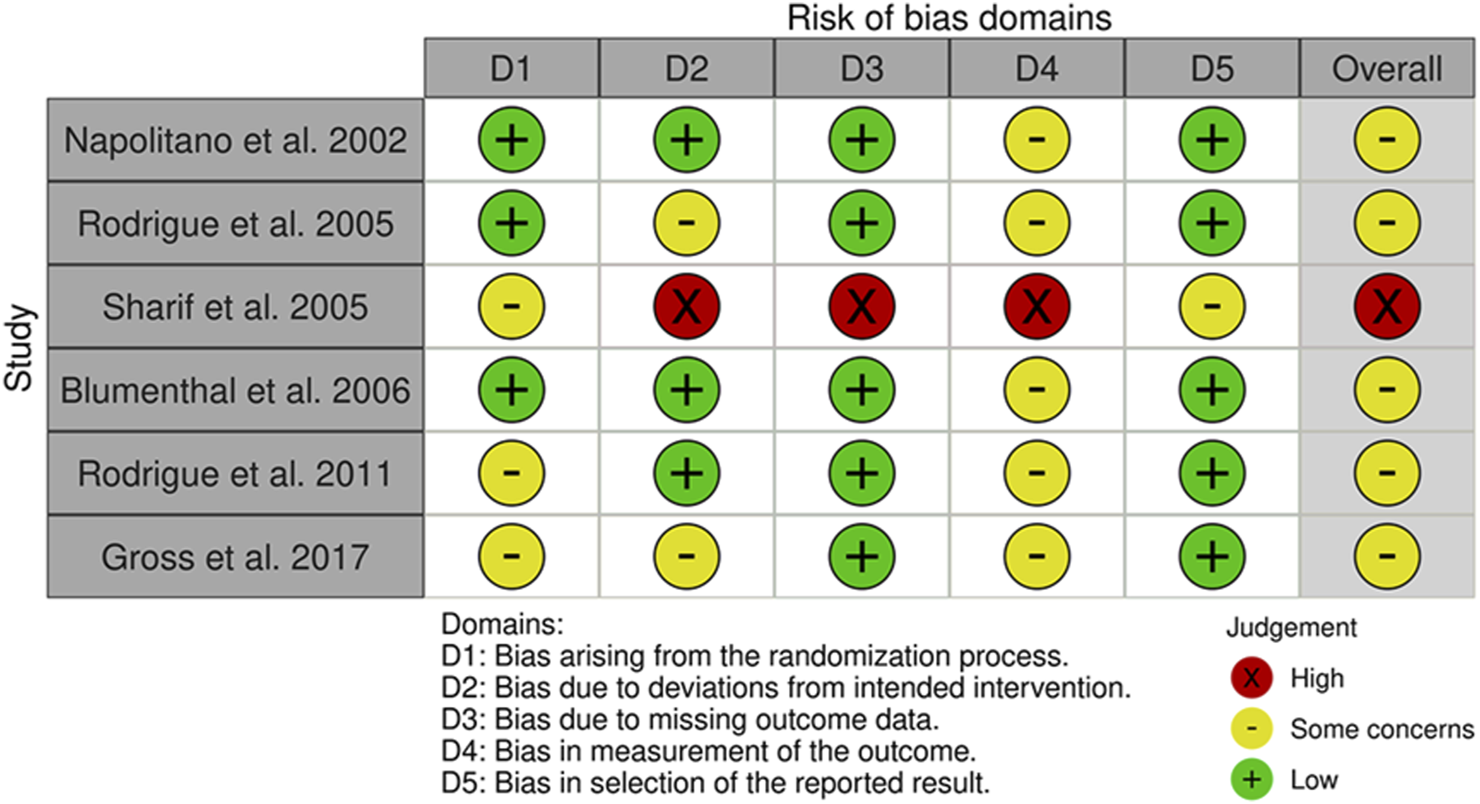 Risk of bias domains

| Study | D1 | D2 | D3 | D4 | D5 | Overall |
|---|---|---|---|---|---|---|
| Napolitano et al. 2002 | + | + | + | - | + | - |
| Rodrigue et al. 2005 | + | - | + | - | + | - |
| Sharif et al. 2005 | - | X | X | X | - | X |
| Blumenthal et al. 2006 | + | + | + | - | + | - |
| Rodrigue et al. 2011 | - | + | + | - | + | - |
| Gross et al. 2017 | - | - | + | - | + | - |

Domains:
D1: Bias arising from the randomization process.
D2: Bias due to deviations from intended intervention.
D3: Bias due to missing outcome data.
D4: Bias in measurement of the outcome.
D5: Bias in selection of the reported result.

Judgement
X High
- Some concerns
+ Low